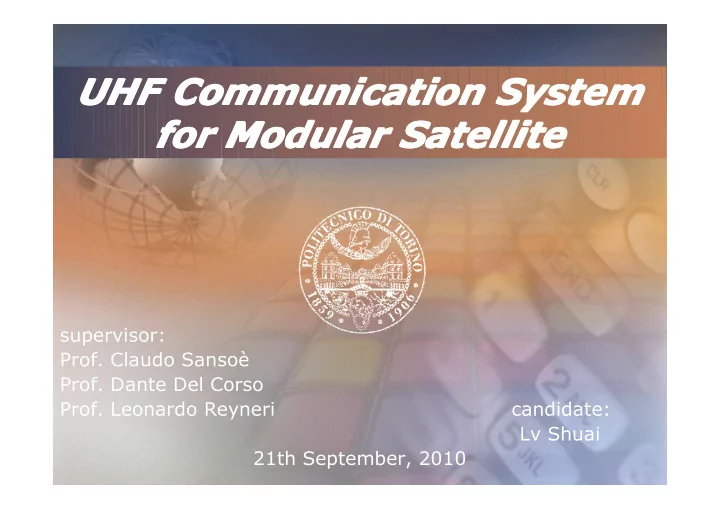 UHF Communication System for Modular Satellite

POLITECNICO DI TORINO
1859 1906

supervisor:
Prof. Claudo Sansoè
Prof. Dante Del Corso
Prof. Leonardo Reyneri

candidate:
Lv Shuai

21th September, 2010